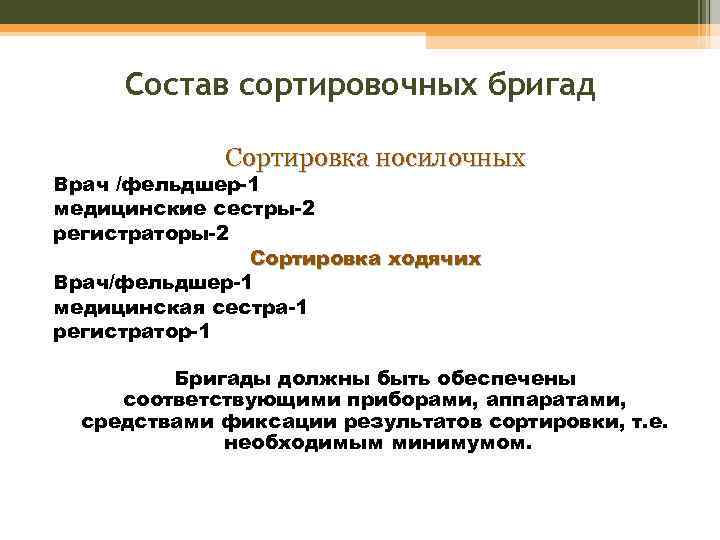 Состав сортировочных бригад

Сортировка носилочных

Врач /фельдшер-1
медицинские сестры-2
регистраторы-2

Сортировка ходячих

Врач/фельдшер-1
медицинская сестра-1
регистратор-1

Бригады должны быть обеспечены соответствующими приборами, аппаратами, средствами фиксации результатов сортировки, т.е. необходимым минимумом.